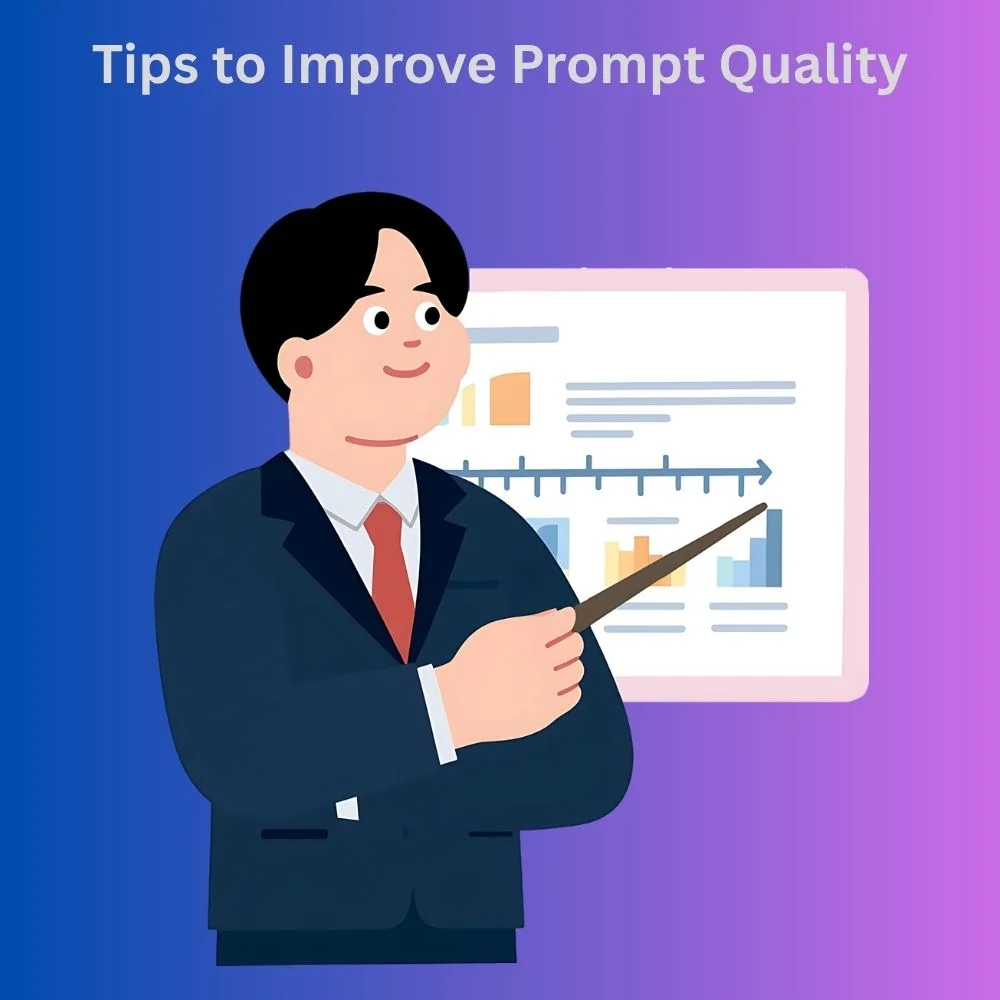 Tips to Improve Prompt Quality